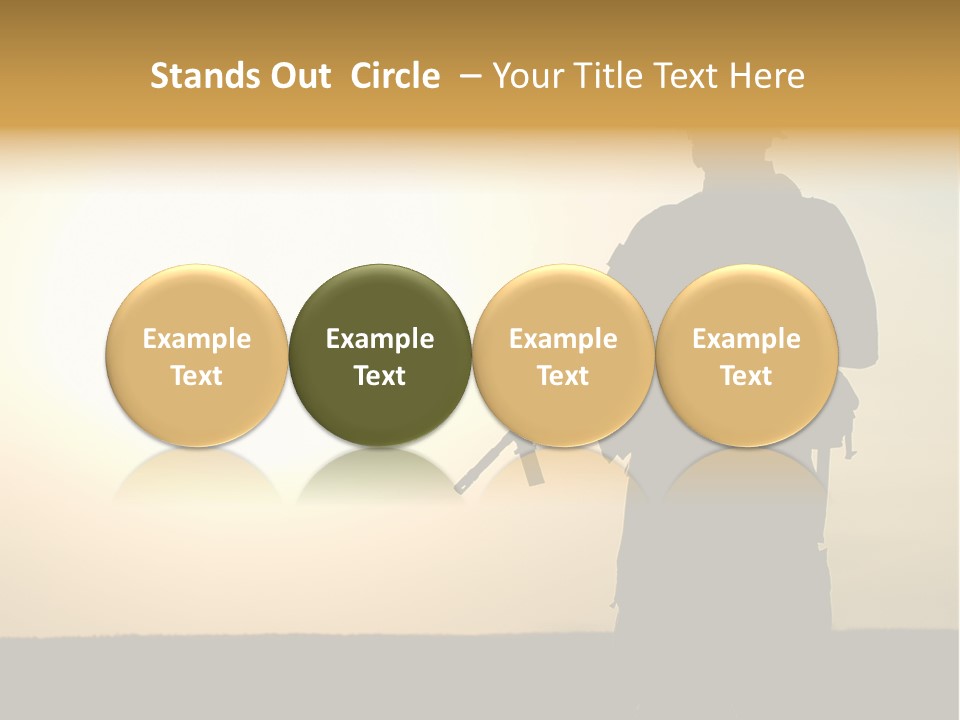 Stands Out Circle – Your Title Text Here

Example Text

Example Text

Example Text

Example Text